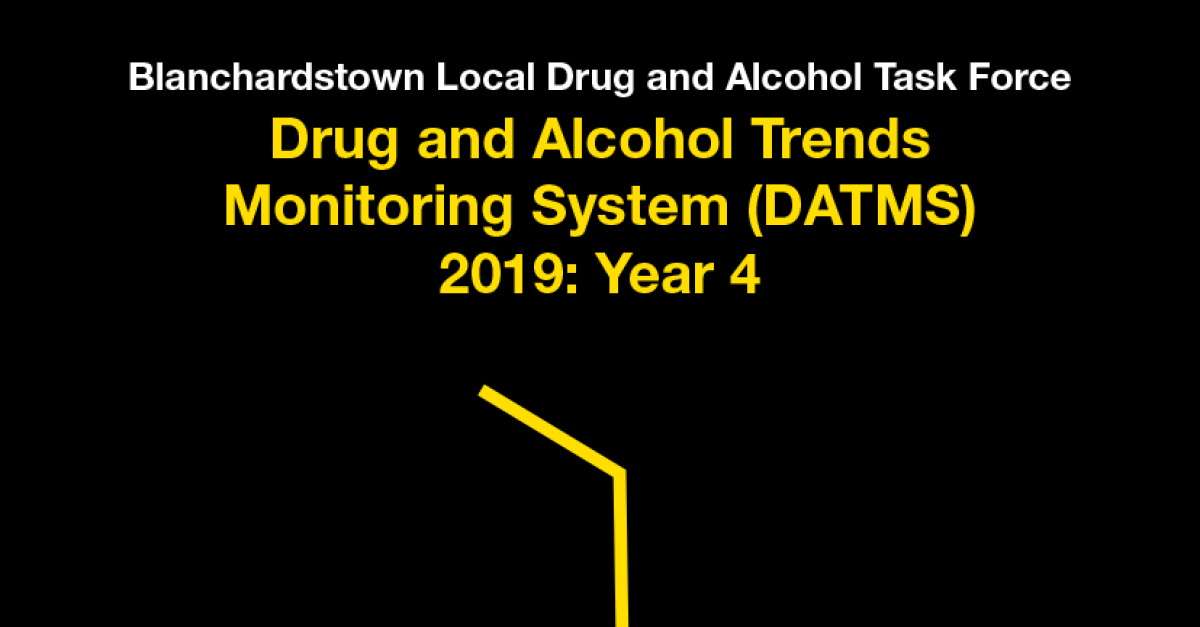 Blanchardstown Local Drug and Alcohol Task Force

Drug and Alcohol Trends Monitoring System (DATMS) 2019: Year 4